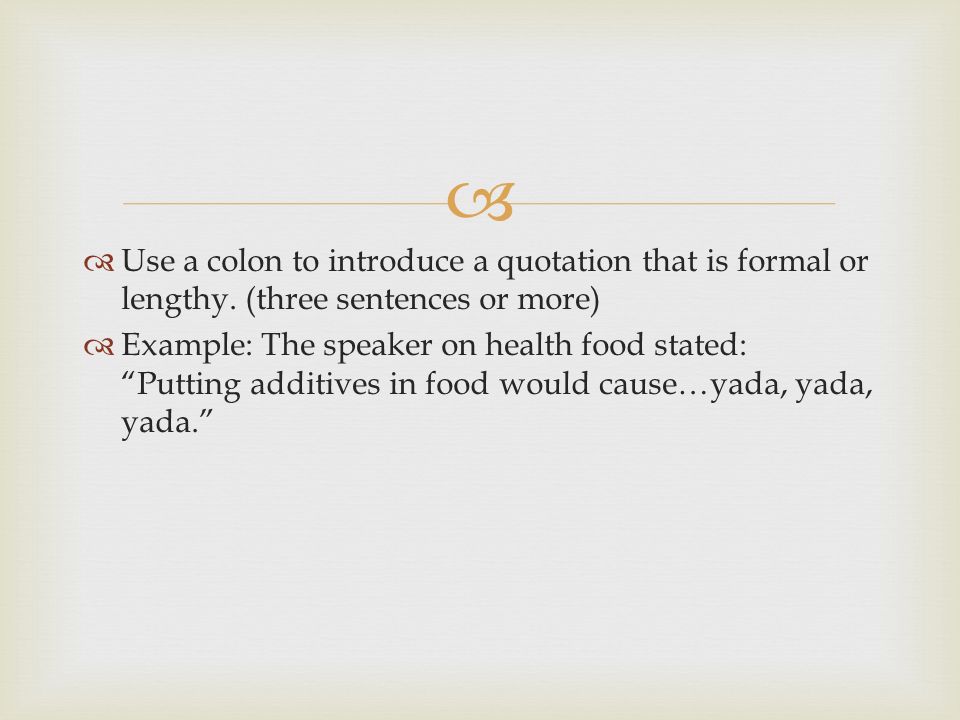 Use a colon to introduce a quotation that is formal or lengthy. (three sentences or more)

Example: The speaker on health food stated: “Putting additives in food would cause…yada, yada, yada.”